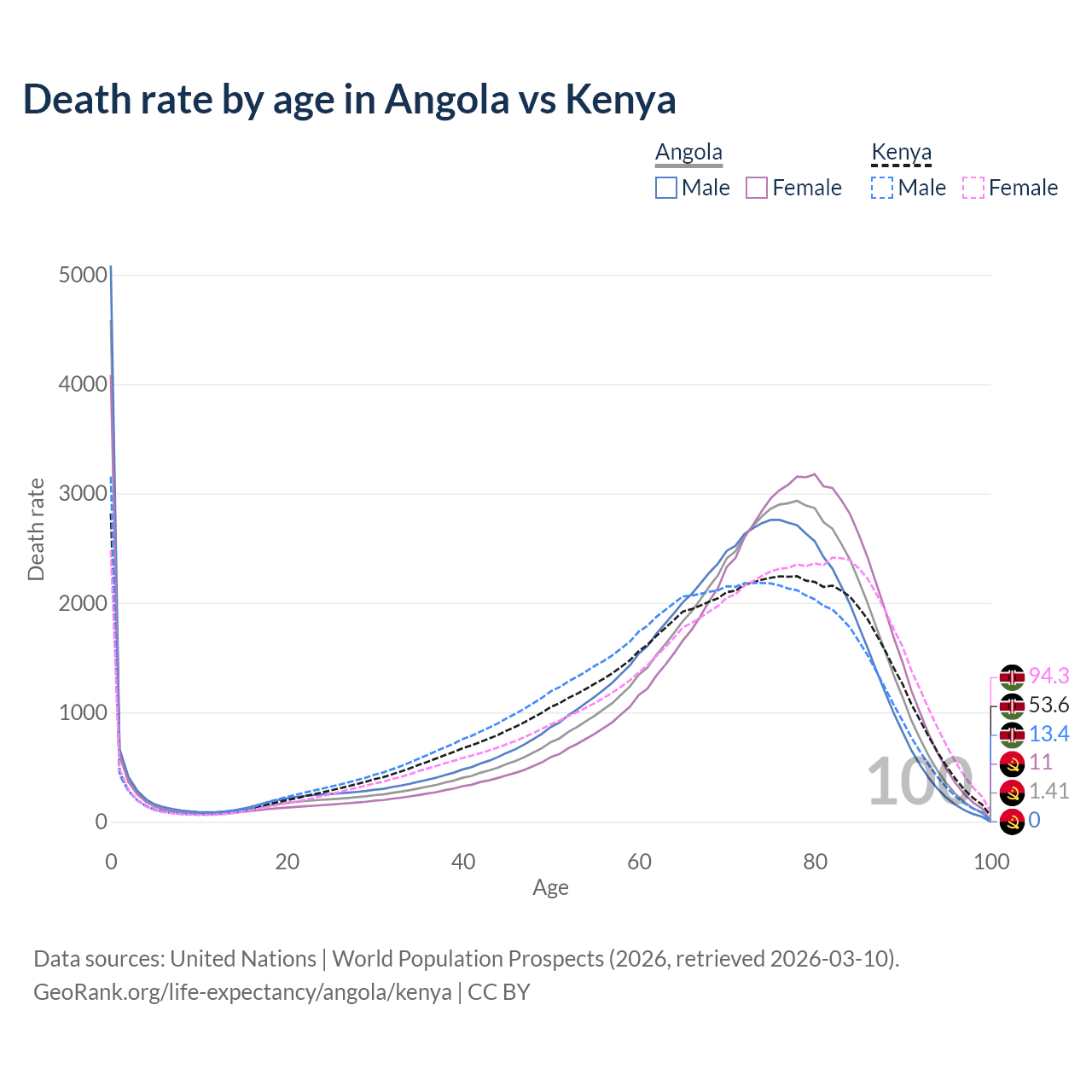 Death rate by age in Angola vs Kenya

Angola
Male Female

Kenya
Male Female

5000
4000
3000
2000
1000
0

Death rate

0 20 40 60 80 100

Age

100

94.3
53.6
13.4
11
1.41
0

Data sources: United Nations | World Population Prospects (2026, retrieved 2026-03-10).
GeoRank.org/life-expectancy/angola/kenya | CC BY